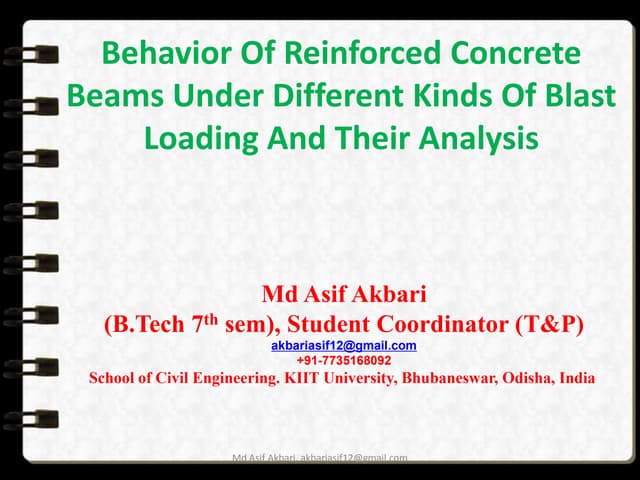 Behavior Of Reinforced Concrete Beams Under Different Kinds Of Blast Loading And Their Analysis

Md Asif Akbari
(B.Tech 7$^{th}$ sem), Student Coordinator (T&P)
akbariasif12@gmail.com
+91-7735168092
School of Civil Engineering. KIIT University, Bhubaneswar, Odisha, India

Md Asif Akbari, akbariasif12@gmail.com